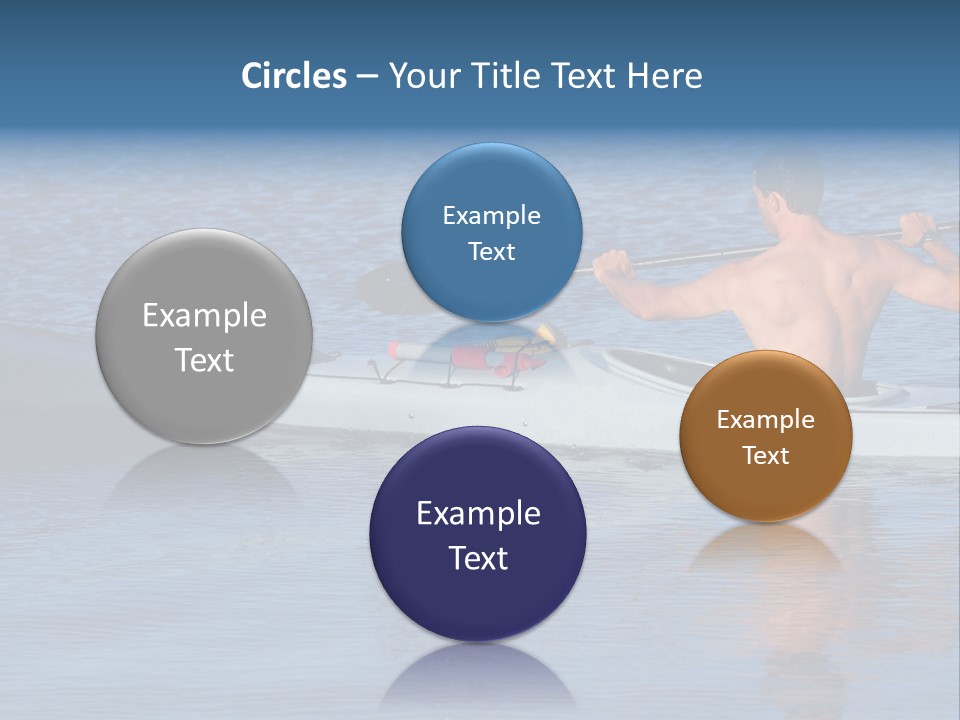 Circles – Your Title Text Here

Example Text

Example Text

Example Text

Example Text